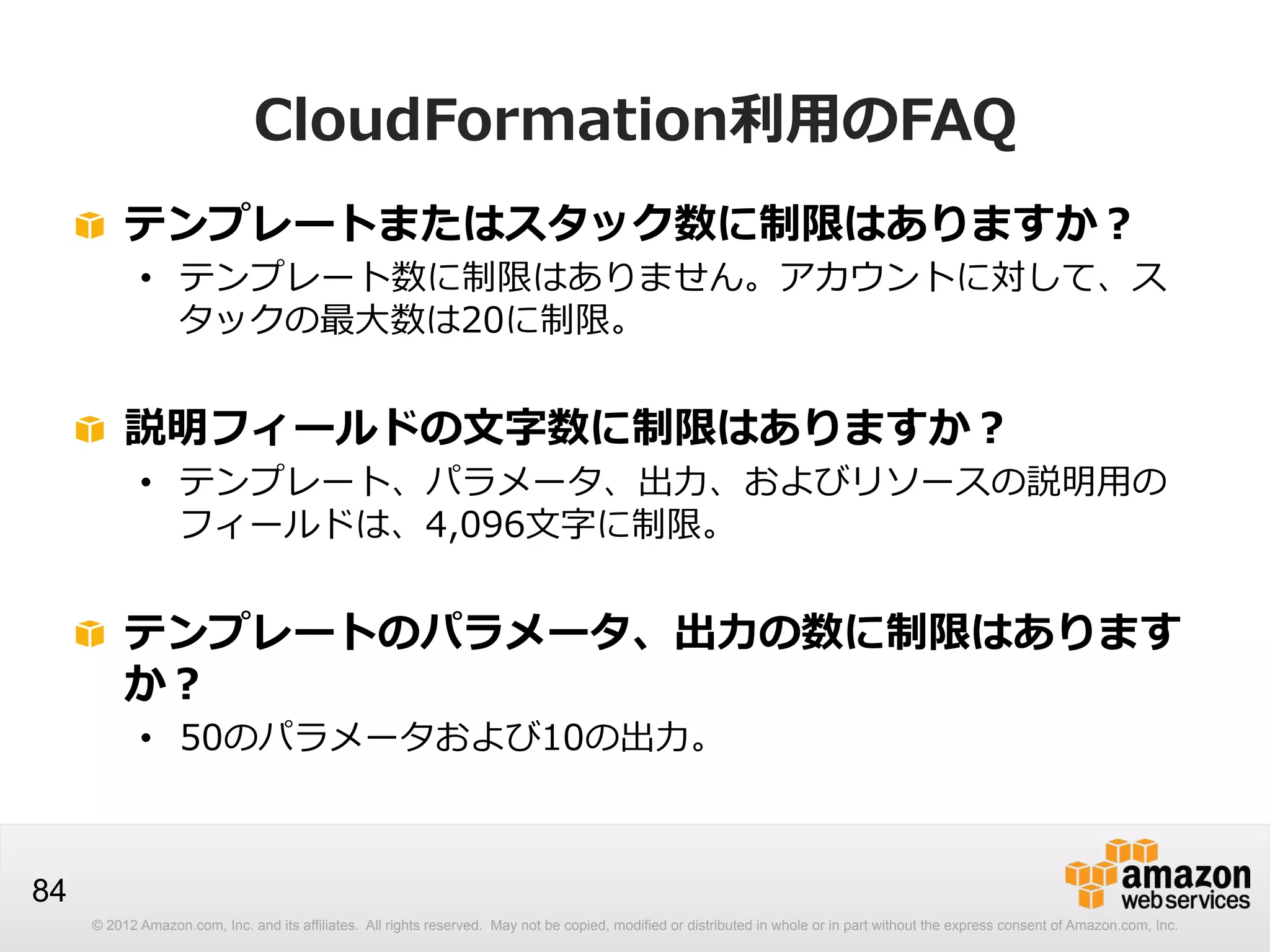 CloudFormation利用のFAQ

テンプレートまたはスタック数に制限はありますか？

• テンプレート数に制限はありません。アカウントに対して、スタックの最大数は20に制限。

説明フィールドの文字数に制限はありますか？

• テンプレート、パラメータ、出力、およびリソースの説明用のフィールドは、4,096文字に制限。

テンプレートのパラメータ、出力の数に制限はありますか？

• 50のパラメータおよび10の出力。

84

amazon web services

© 2012 Amazon.com, Inc. and its affiliates. All rights reserved. May not be copied, modified or distributed in whole or in part without the express consent of Amazon.com, Inc.